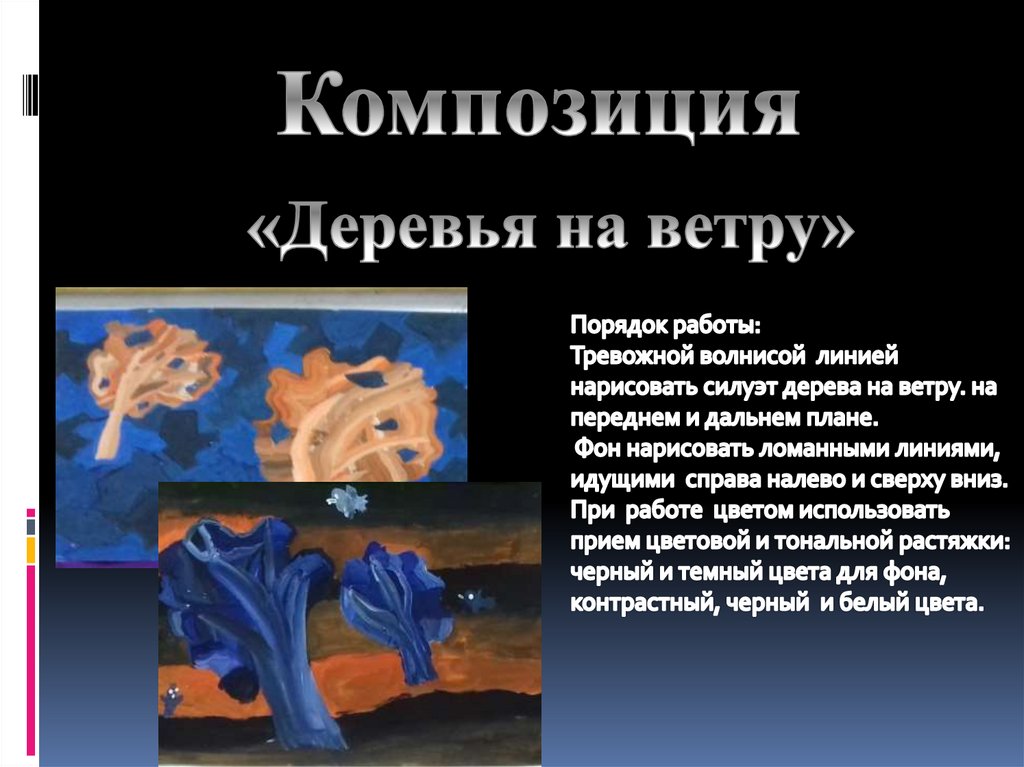 Композиция
«Деревья на ветру»

Порядок работы:
Тревожной волнисой линией нарисовать силуэт дерева на ветру. на переднем и дальнем плане.
Фон нарисовать ломанными линиями, идущими справа налево и сверху вниз.
При работе цветом использовать прием цветовой и тональной растяжки: черный и темный цвета для фона, контрастный, черный и белый цвета.